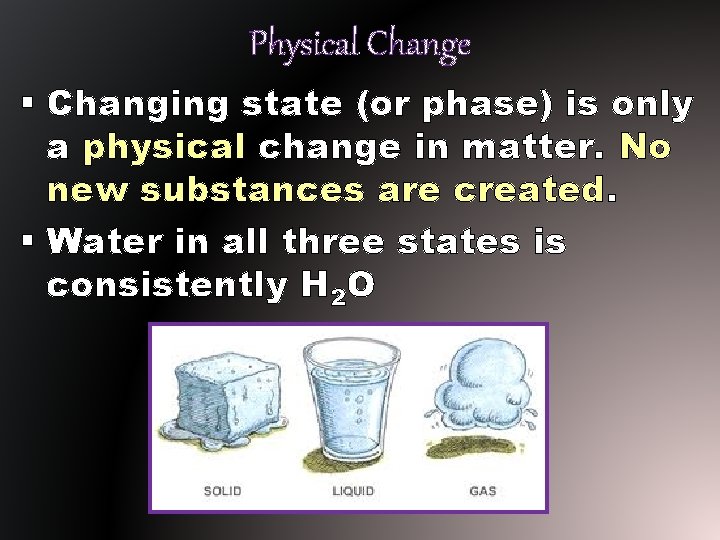 Physical Change

▪ Changing state (or phase) is only a physical change in matter. No new substances are created.

▪ Water in all three states is consistently $H_2O$

SOLID LIQUID GAS